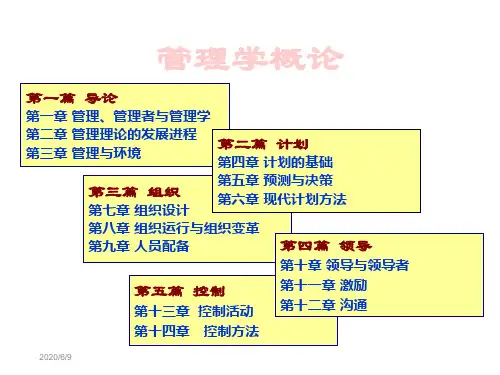 管理学概论

第一篇 导论
第一章 管理、管理者与管理学
第二章 管理理论的发展进程
第三章 管理与环境

第二篇 计划
第四章 计划的基础
第五章 预测与决策
第六章 现代计划方法

第三篇 组织
第七章 组织设计
第八章 组织运行与组织变革
第九章 人员配备

第四篇 领导
第十章 领导与领导者
第十一章 激励
第十二章 沟通

第五篇 控制
第十三章 控制活动
第十四章 控制方法

2020/6/9